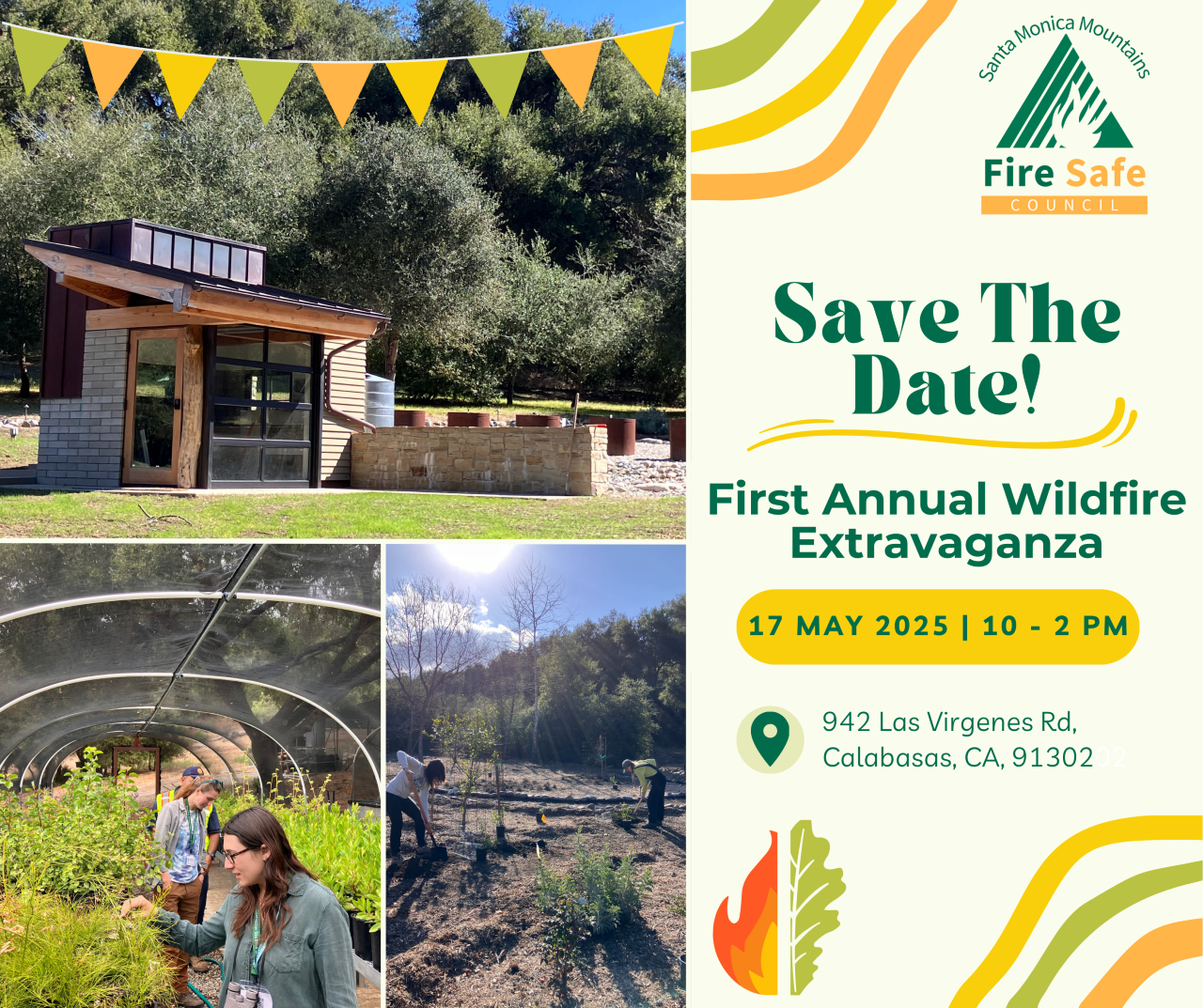 Santa Monica Mountains
Fire Safe
COUNCIL

Save The Date!

First Annual Wildfire Extravaganza

17 MAY 2025 | 10 - 2 PM

942 Las Virgenes Rd, Calabasas, CA, 91302